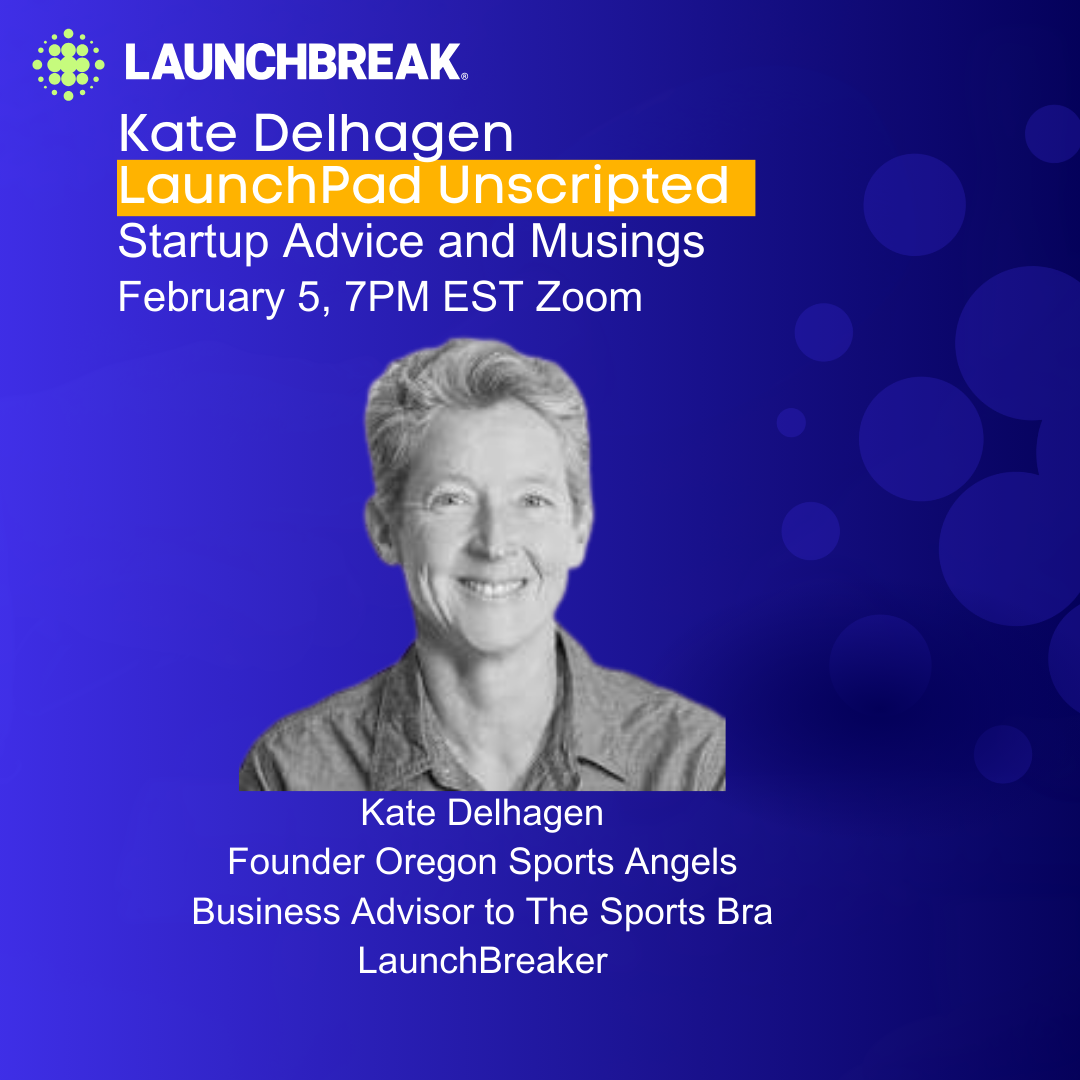 LAUNCHBREAK®

Kate Delhagen
LaunchPad Unscripted
Startup Advice and Musings
February 5, 7PM EST Zoom

Kate Delhagen
Founder Oregon Sports Angels
Business Advisor to The Sports Bra
LaunchBreaker